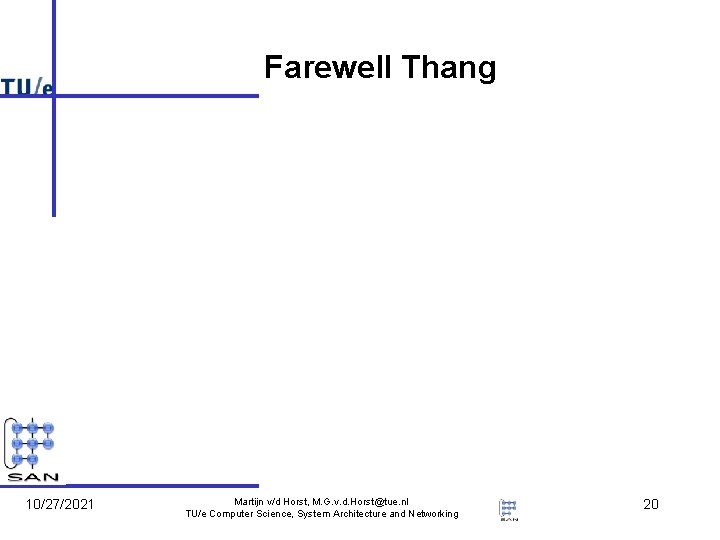 TU/e

Farewell Thang

SAN

10/27/2021

Martijn v/d Horst, M.G.v.d.Horst@tue.nl
TU/e Computer Science, System Architecture and Networking

SAN

20